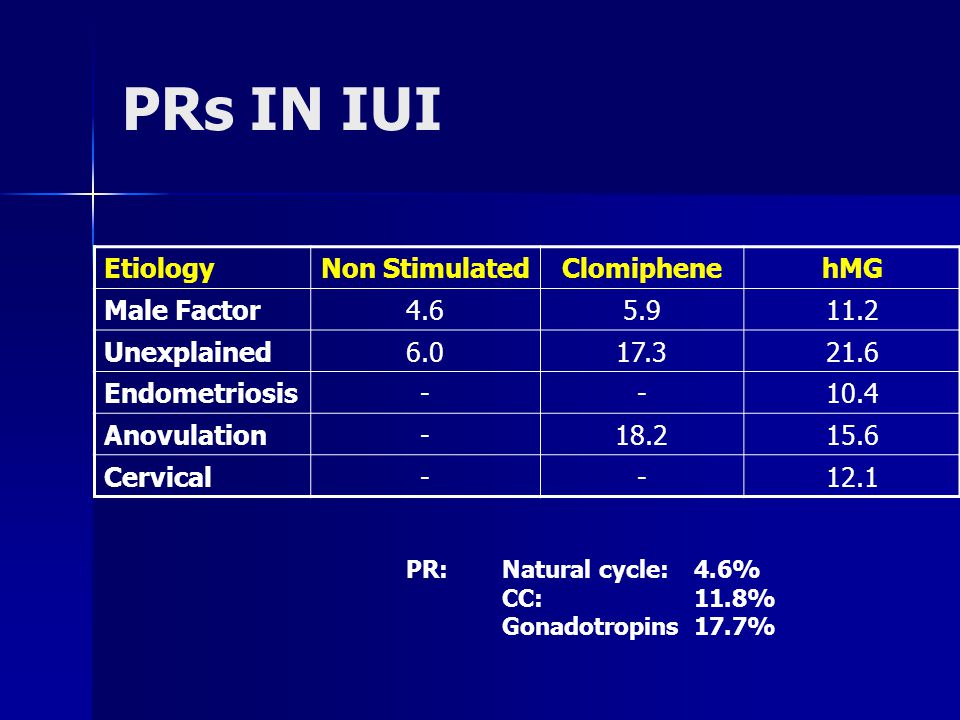 PRs IN IUI

| Etiology | Non Stimulated | Clomiphene | hMG |
|---|---|---|---|
| Male Factor | 4.6 | 5.9 | 11.2 |
| Unexplained | 6.0 | 17.3 | 21.6 |
| Endometriosis | - | - | 10.4 |
| Anovulation | - | 18.2 | 15.6 |
| Cervical | - | - | 12.1 |

PR: Natural cycle: 4.6%
CC: 11.8%
Gonadotropins 17.7%